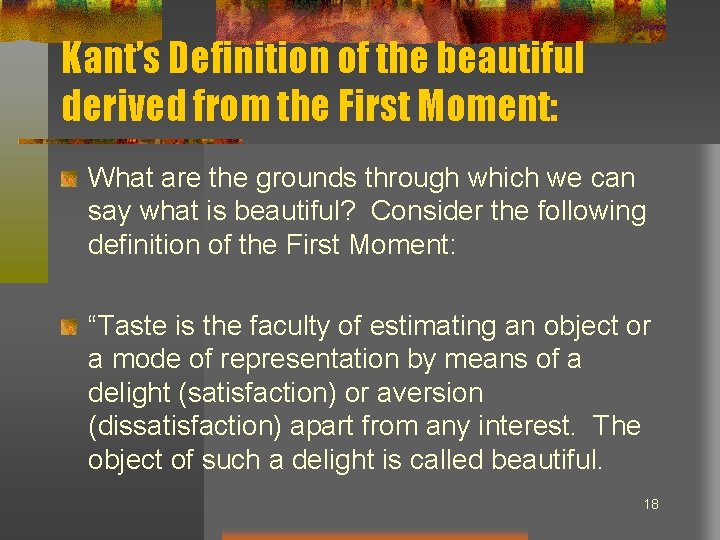 Kant's Definition of the beautiful derived from the First Moment:

What are the grounds through which we can say what is beautiful? Consider the following definition of the First Moment:

"Taste is the faculty of estimating an object or a mode of representation by means of a delight (satisfaction) or aversion (dissatisfaction) apart from any interest. The object of such a delight is called beautiful.

18